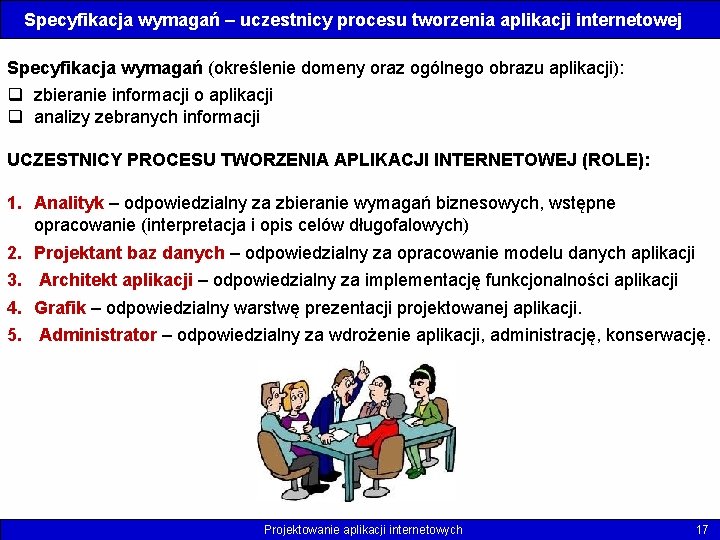 Specyfikacja wymagań – uczestnicy procesu tworzenia aplikacji internetowej

Specyfikacja wymagań (określenie domeny oraz ogólnego obrazu aplikacji):
❑ zbieranie informacji o aplikacji
❑ analizy zebranych informacji

UCZESTNICY PROCESU TWORZENIA APLIKACJI INTERNETOWEJ (ROLE):

1. Analityk – odpowiedzialny za zbieranie wymagań biznesowych, wstępne opracowanie (interpretacja i opis celów długofalowych)
2. Projektant baz danych – odpowiedzialny za opracowanie modelu danych aplikacji
3. Architekt aplikacji – odpowiedzialny za implementację funkcjonalności aplikacji
4. Grafik – odpowiedzialny warstwę prezentacji projektowanej aplikacji.
5. Administrator – odpowiedzialny za wdrożenie aplikacji, administrację, konserwację.

Projektowanie aplikacji internetowych 17